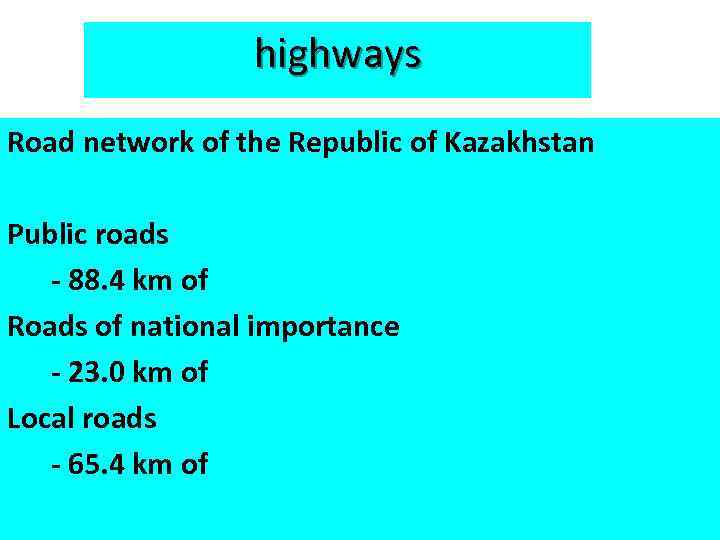 highways

Road network of the Republic of Kazakhstan

Public roads

- 88.4 km of

Roads of national importance

- 23.0 km of

Local roads

- 65.4 km of